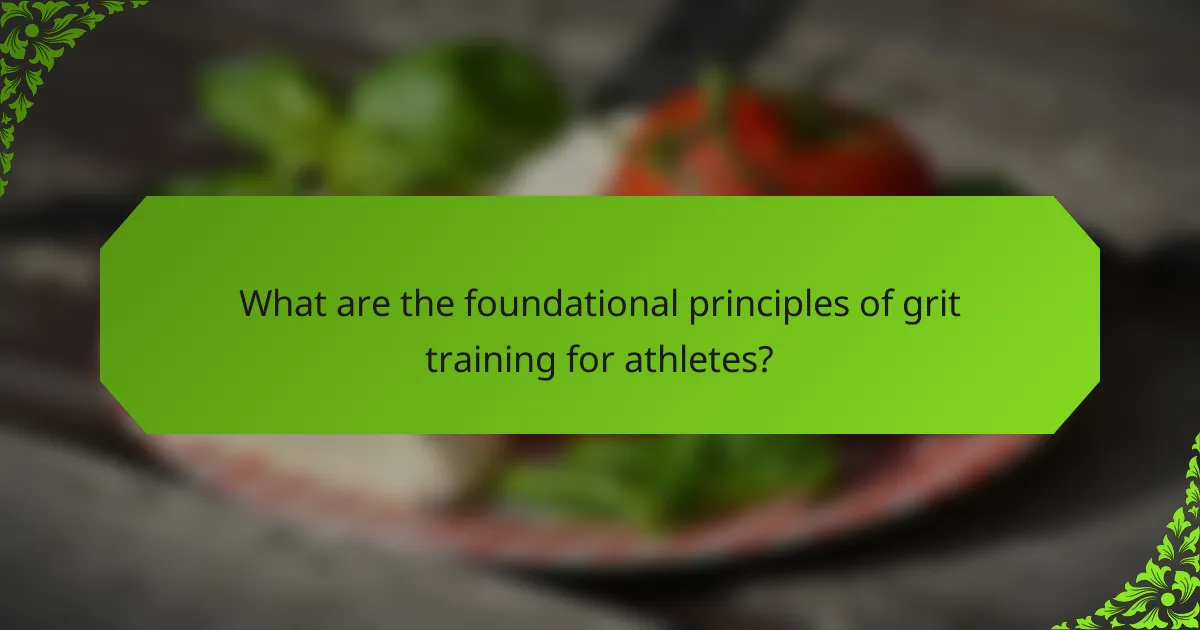 What are the foundational principles of grit training for athletes?